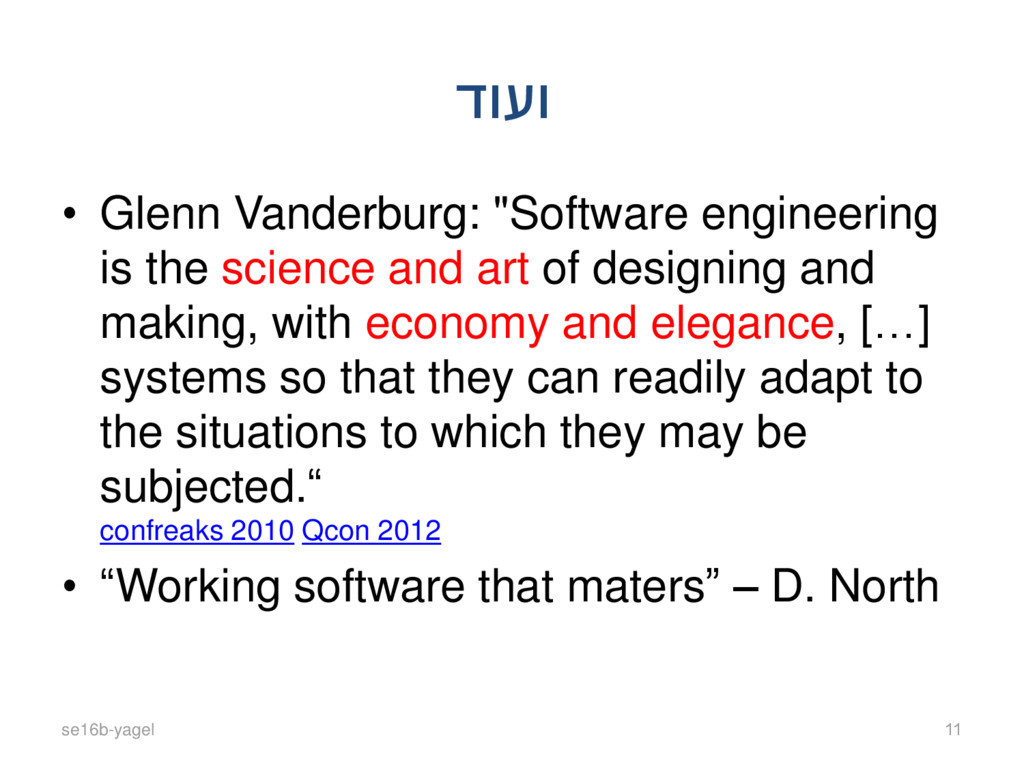 ועוד

• Glenn Vanderburg: "Software engineering is the science and art of designing and making, with economy and elegance, […] systems so that they can readily adapt to the situations to which they may be subjected.“
confreaks 2010 Qcon 2012

• “Working software that maters” – D. North

se16b-yagel

11